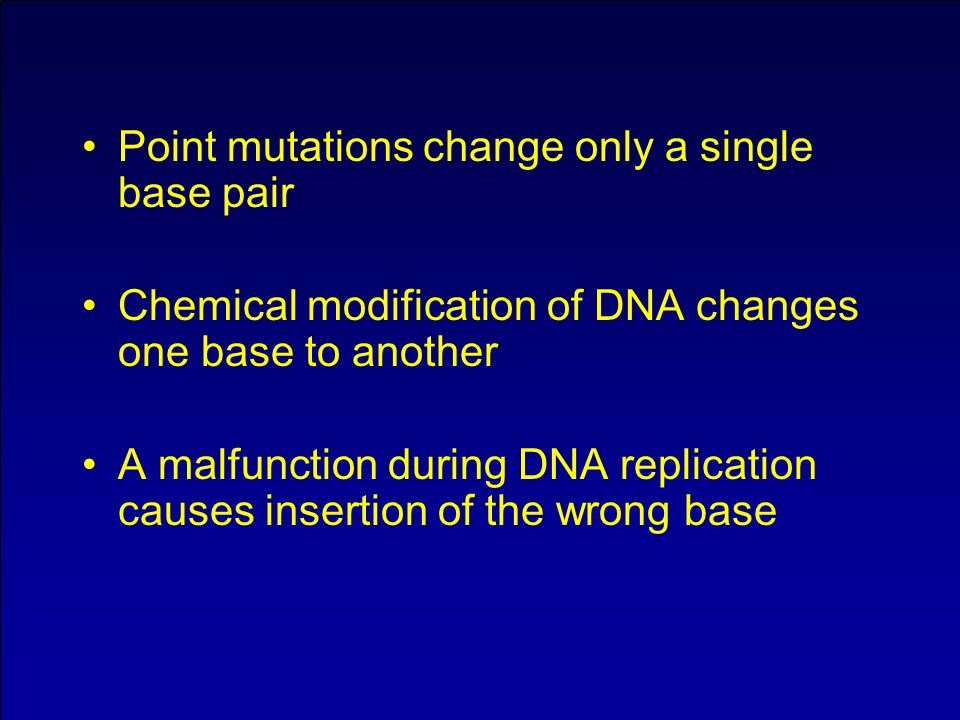 • Point mutations change only a single base pair

• Chemical modification of DNA changes one base to another

• A malfunction during DNA replication causes insertion of the wrong base